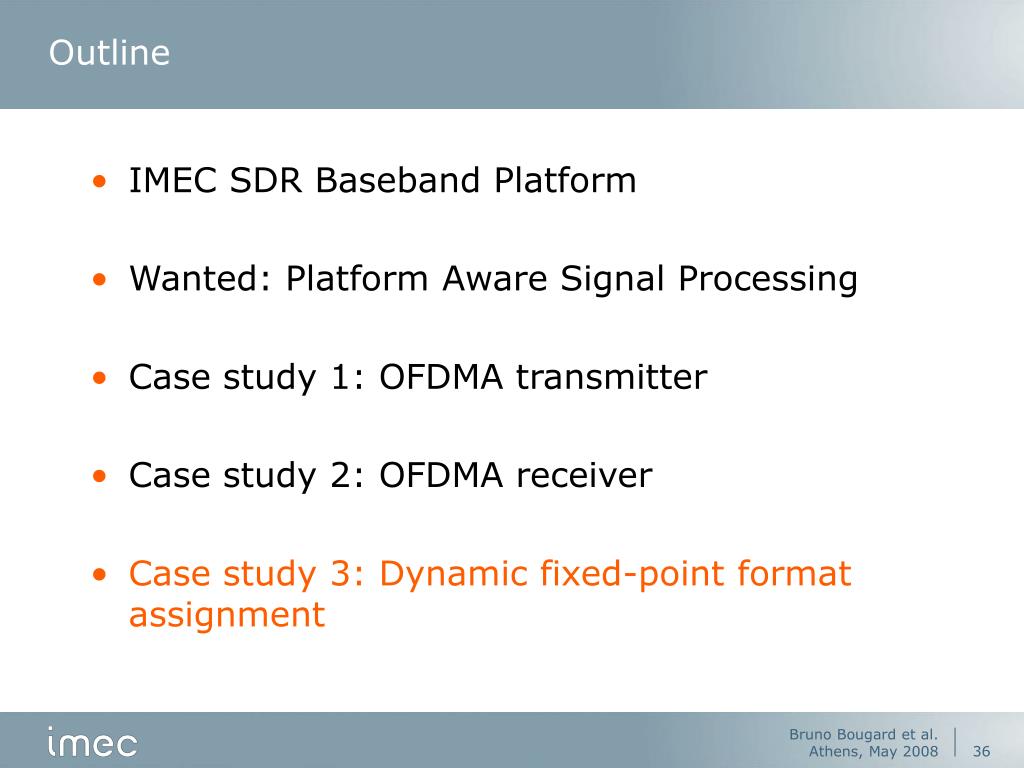 Outline

• IMEC SDR Baseband Platform

• Wanted: Platform Aware Signal Processing

• Case study 1: OFDMA transmitter

• Case study 2: OFDMA receiver

• Case study 3: Dynamic fixed-point format assignment

imec

Bruno Bougard et al.
Athens, May 2008

36